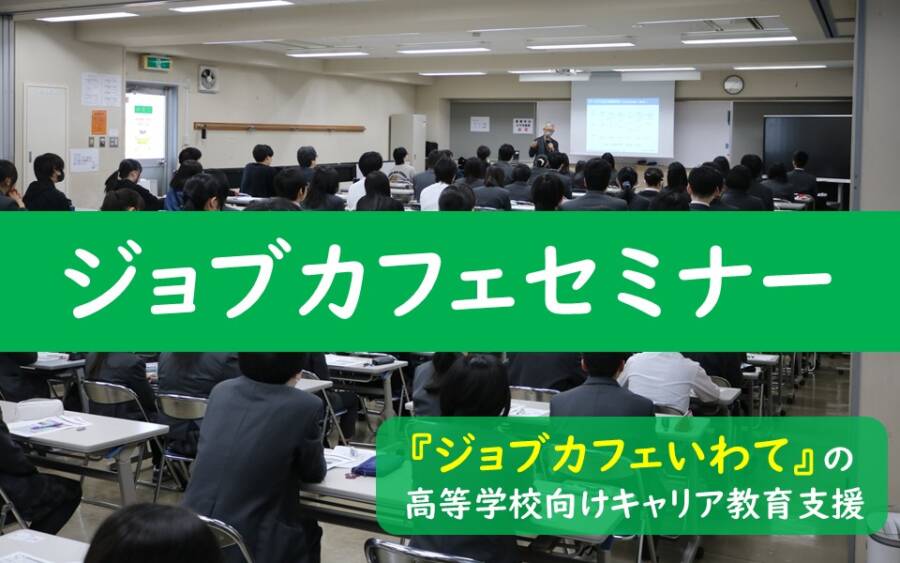 ジョブカフェセミナー

『ジョブカフェいわて』の
高等学校向けキャリア教育支援